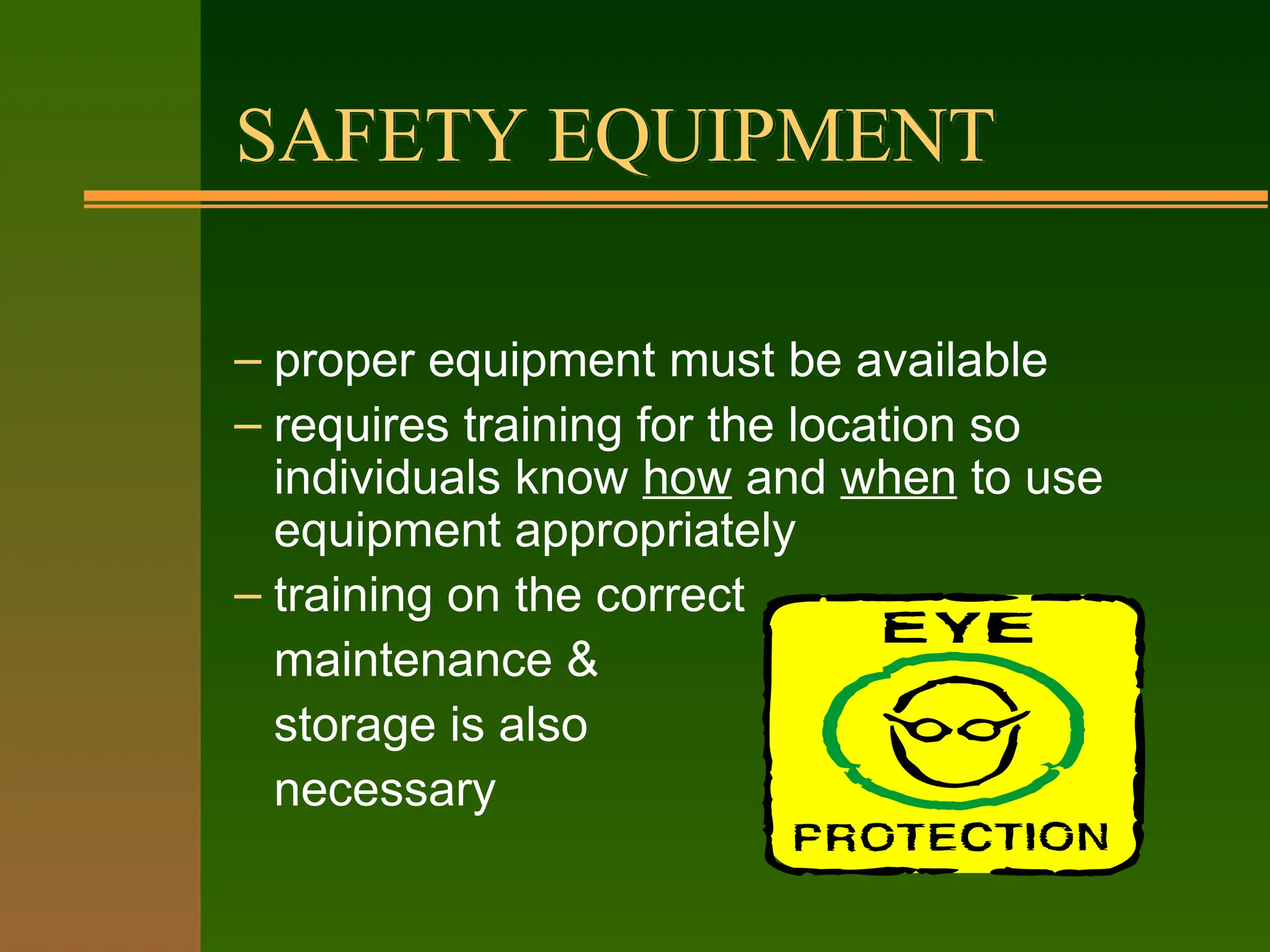 SAFETY EQUIPMENT

– proper equipment must be available

– requires training for the location so individuals know how and when to use equipment appropriately

– training on the correct maintenance & storage is also necessary

EYE

PROTECTION